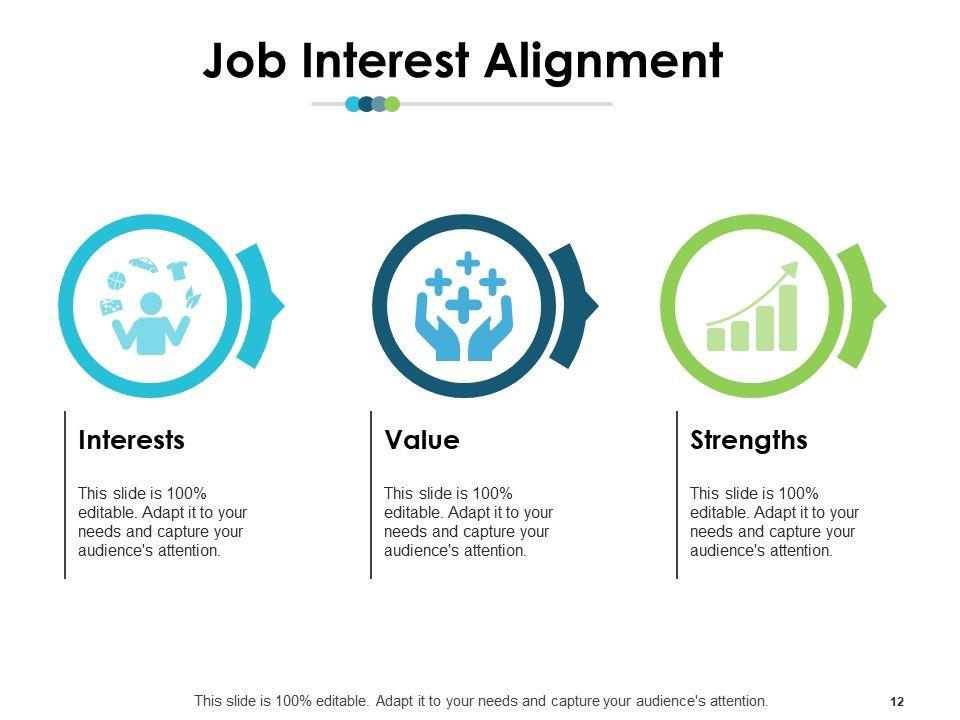 Job Interest Alignment

Interests

This slide is 100% editable. Adapt it to your needs and capture your audience's attention.

Value

This slide is 100% editable. Adapt it to your needs and capture your audience's attention.

Strengths

This slide is 100% editable. Adapt it to your needs and capture your audience's attention.

This slide is 100% editable. Adapt it to your needs and capture your audience's attention.

12